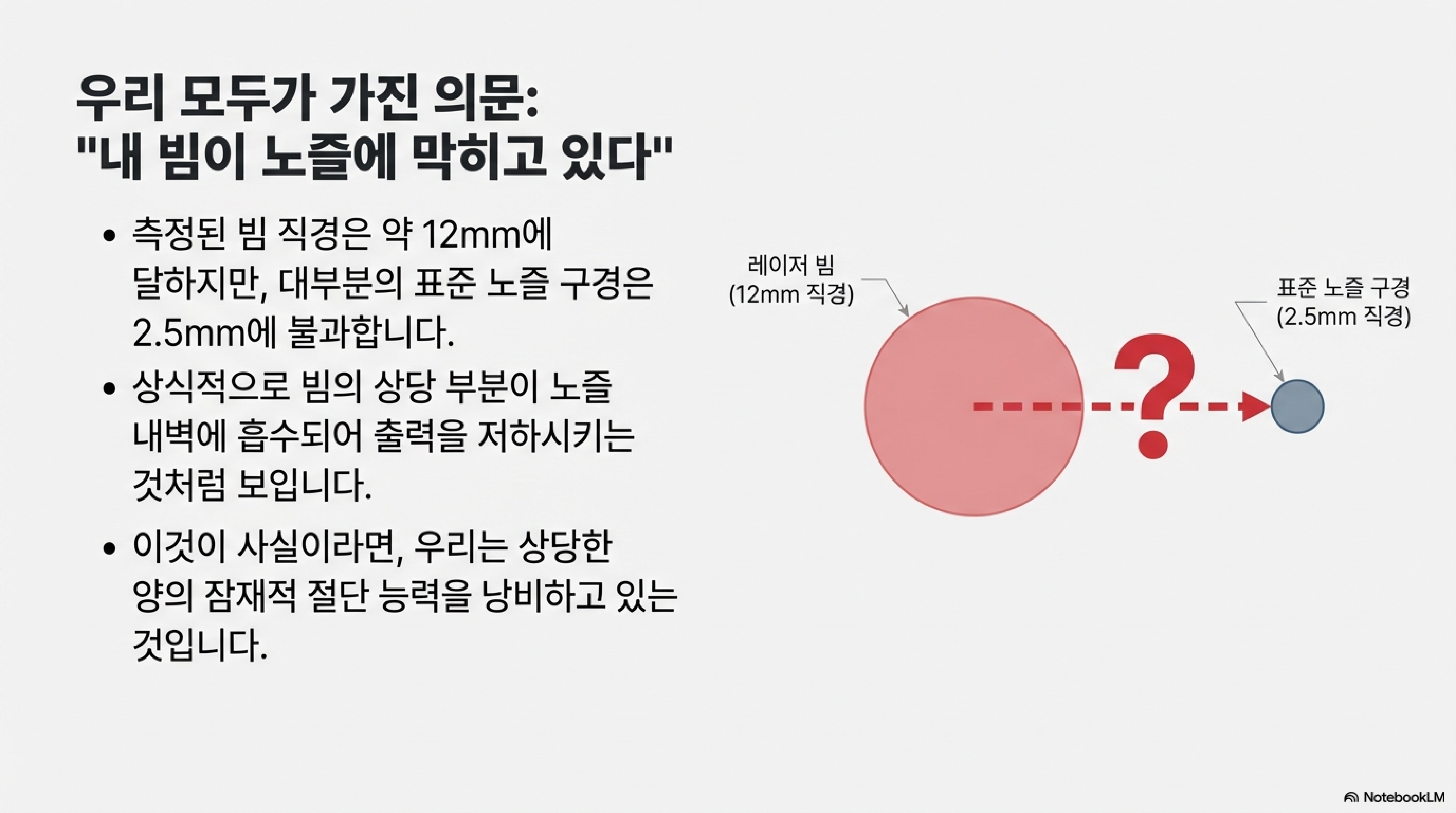 우리 모두가 가진 의문:
"내 빔이 노즐에 막히고 있다"

• 측정된 빔 직경은 약 12mm에 달하지만, 대부분의 표준 노즐 구경은 2.5mm에 불과합니다.

• 상식적으로 빔의 상당 부분이 노즐 내벽에 흡수되어 출력을 저하시키는 것처럼 보입니다.

• 이것이 사실이라면, 우리는 상당한 양의 잠재적 절단 능력을 낭비하고 있는 것입니다.

레이저 빔
(12mm 직경)

표준 노즐 구경
(2.5mm 직경)

?

NotebookLM